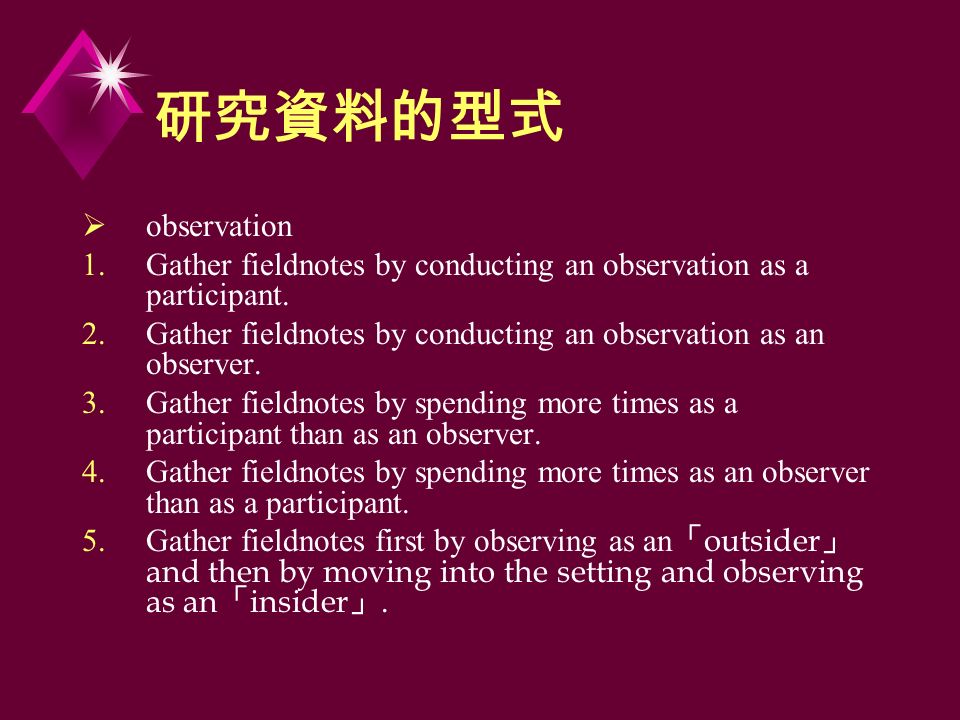 研究資料的型式

➢ observation

1. Gather fieldnotes by conducting an observation as a participant.
2. Gather fieldnotes by conducting an observation as an observer.
3. Gather fieldnotes by spending more times as a participant than as an observer.
4. Gather fieldnotes by spending more times as an observer than as a participant.
5. Gather fieldnotes first by observing as an「outsider」and then by moving into the setting and observing as an「insider」.